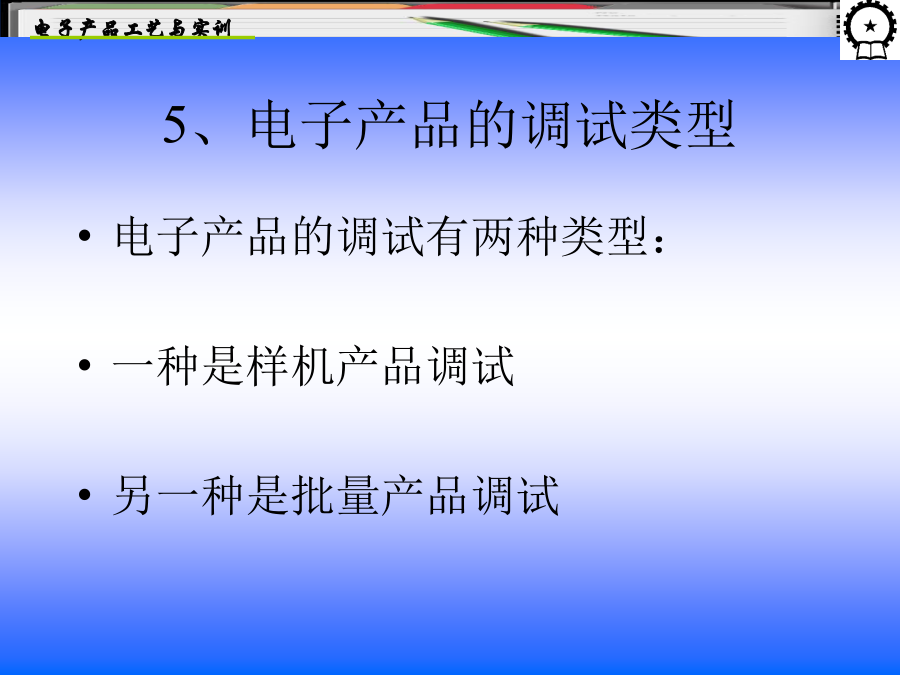 电子产品工艺与实训

5、电子产品的调试类型

• 电子产品的调试有两种类型：

• 一种是样机产品调试

• 另一种是批量产品调试